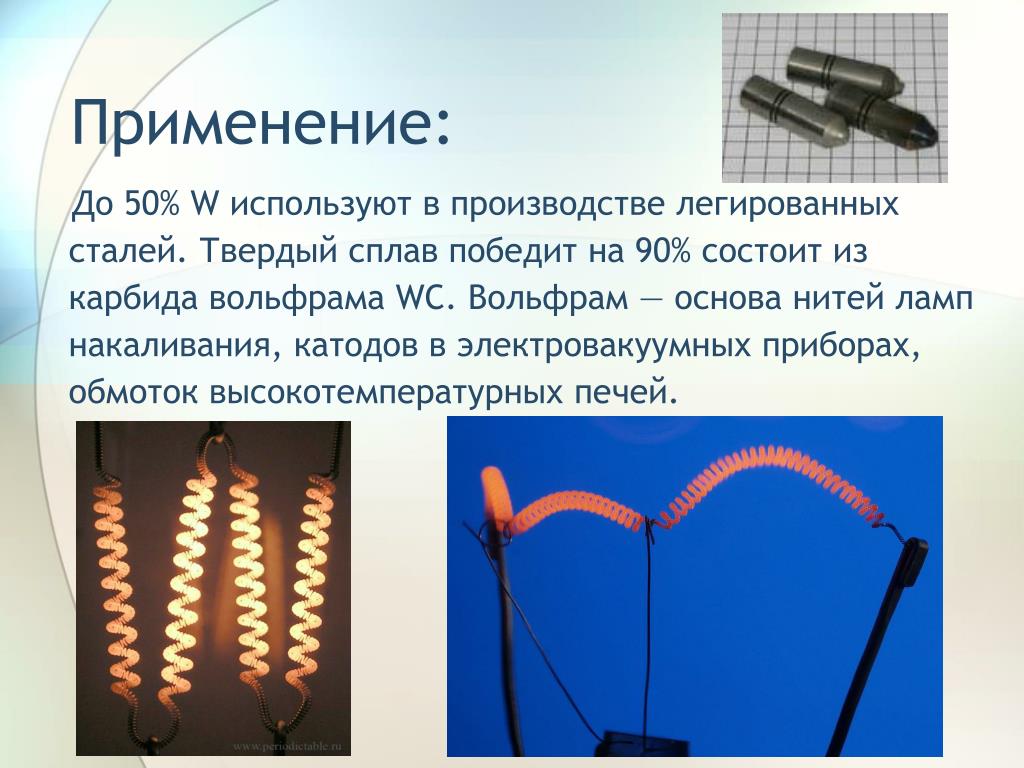 Применение:

До 50% W используют в производстве легированных сталей. Твердый сплав победит на 90% состоит из карбида вольфрама WC. Вольфрам — основа нитей ламп накаливания, катодов в электровакуумных приборах, обмоток высокотемпературных печей.

www.periodictable.ru